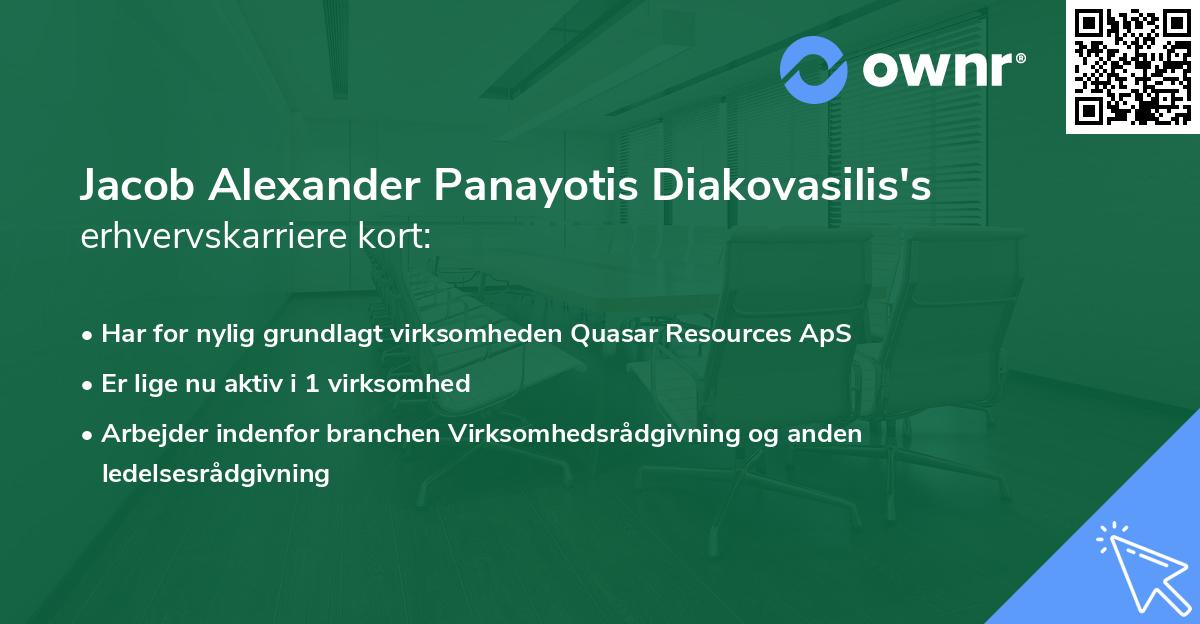 ownr®

Jacob Alexander Panayotis Diakovasilis's erhvervskarriere kort:

• Har for nylig grundlagt virksomheden Quasar Resources ApS
• Er lige nu aktiv i 1 virksomhed
• Arbejder indenfor branchen Virksomhedsrådgivning og anden ledelsesrådgivning